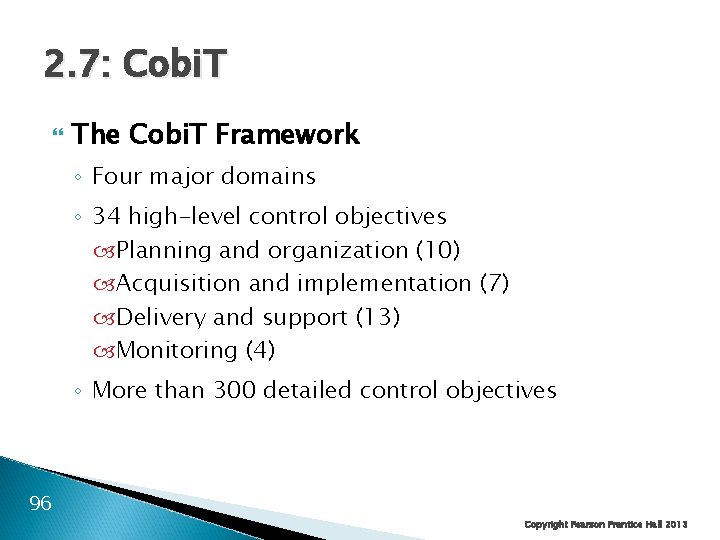 2.7: CobiT

The CobiT Framework

◦ Four major domains

◦ 34 high-level control objectives
Planning and organization (10)
Acquisition and implementation (7)
Delivery and support (13)
Monitoring (4)

◦ More than 300 detailed control objectives

96

Copyright Pearson Prentice Hall 2013